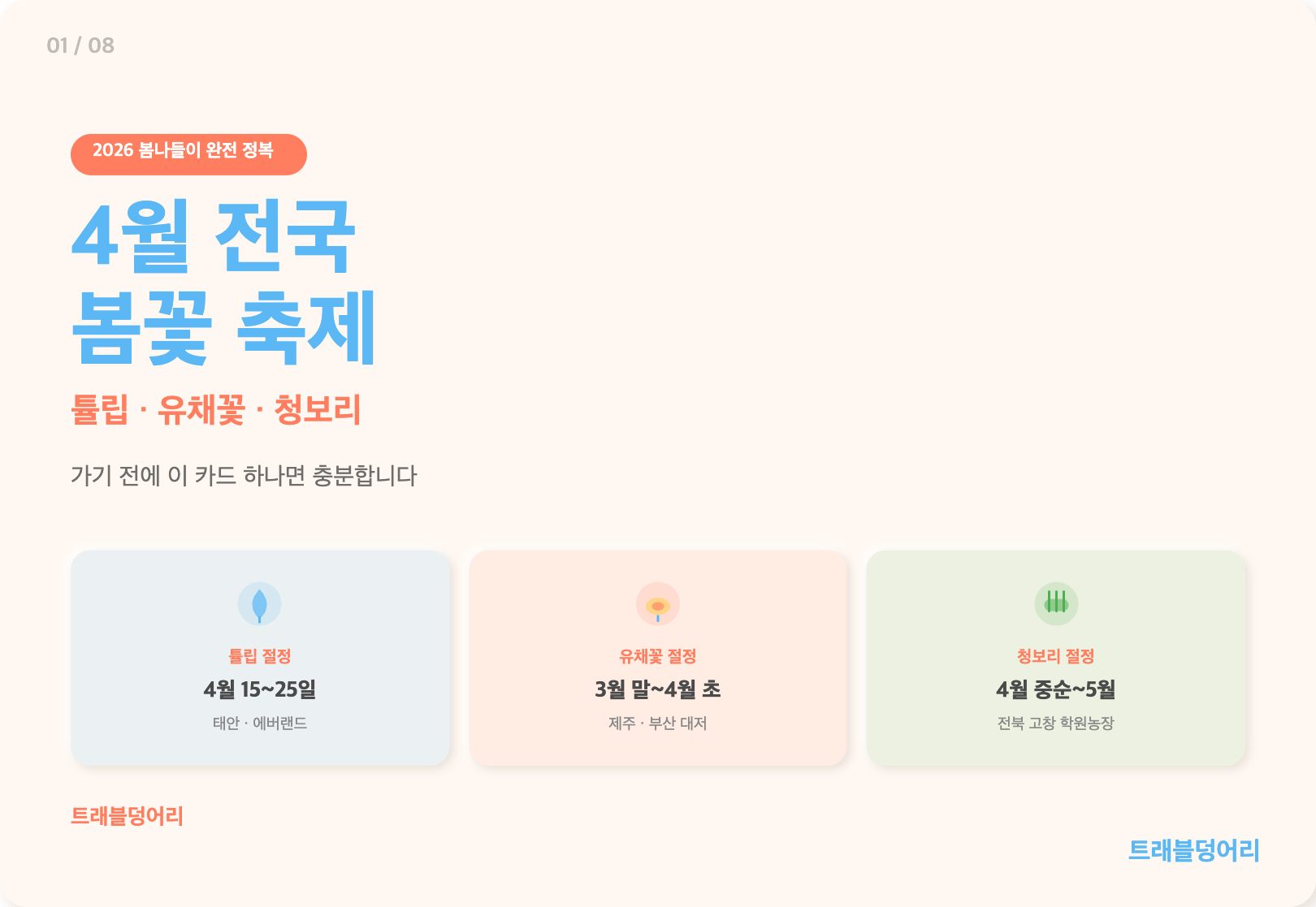 01 / 08

2026 봄나들이 완전 정복

4월 전국
봄꽃 축제

튤립 · 유채꽃 · 청보리

가기 전에 이 카드 하나면 충분합니다

튤립 절정
4월 15~25일
태안 · 에버랜드

유채꽃 절정
3월 말~4월 초
제주 · 부산 대저

청보리 절정
4월 중순~5월
전북 고창 학원농장

트래블덩어리

트래블덩어리